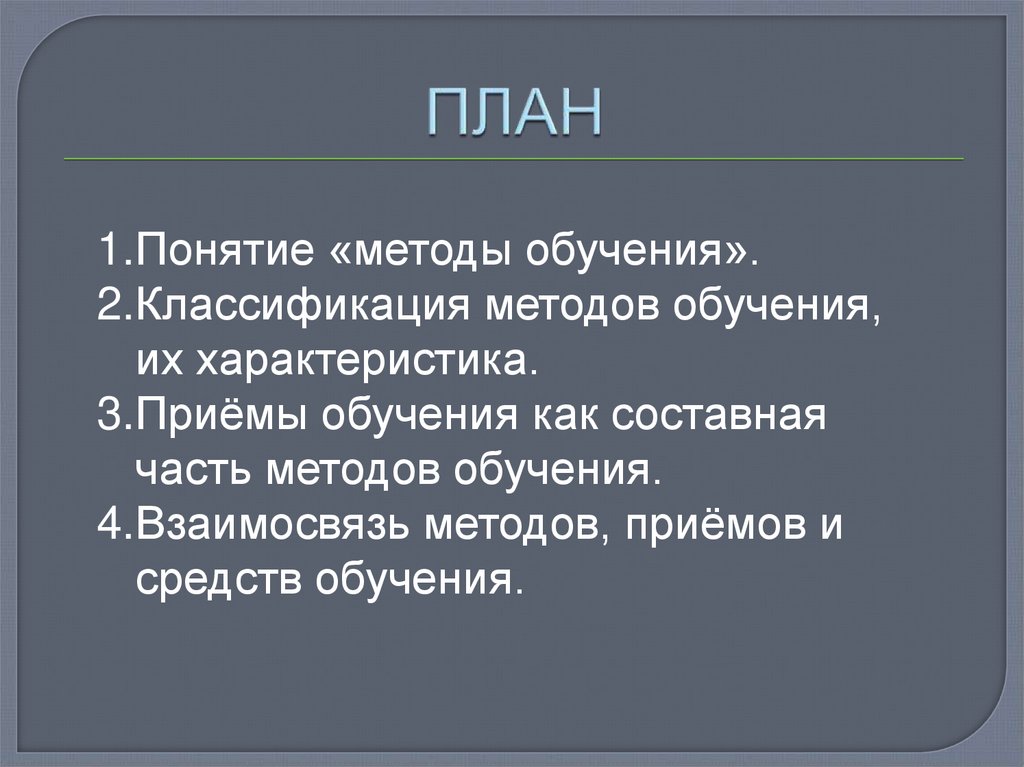 ПЛАН

1.Понятие «методы обучения».
2.Классификация методов обучения, их характеристика.
3.Приёмы обучения как составная часть методов обучения.
4.Взаимосвязь методов, приёмов и средств обучения.